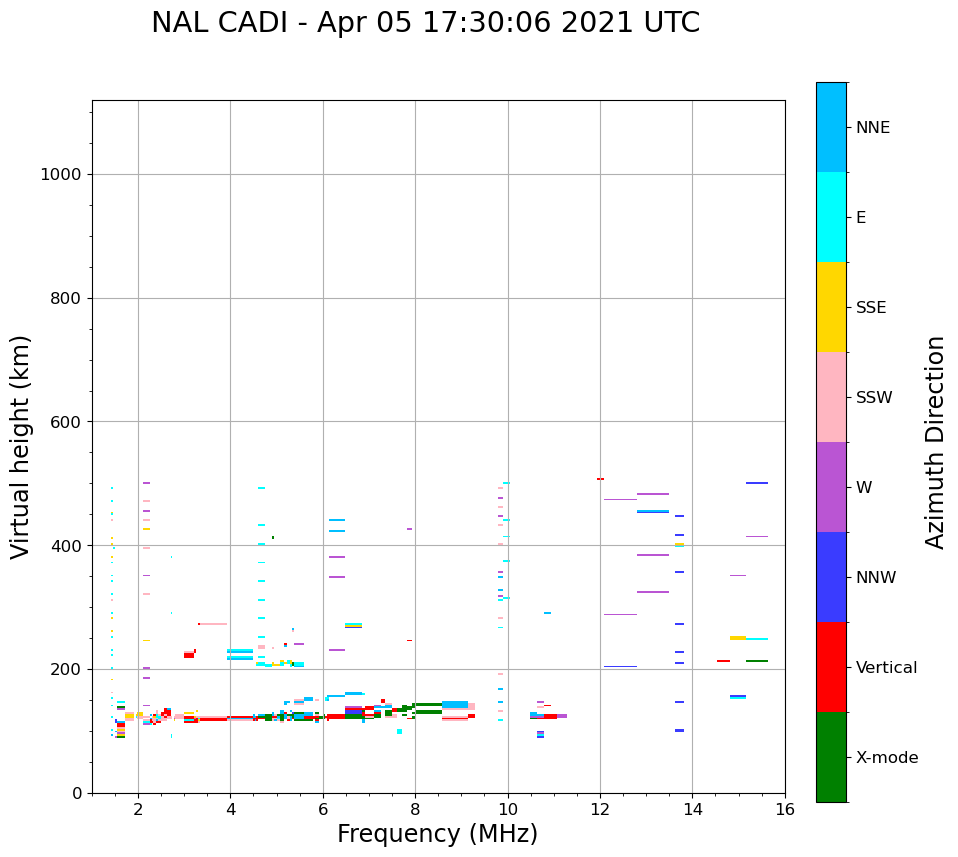 NAL CADI - Apr 05 17:30:06 2021 UTC

Virtual height (km)

1000
800
600
400
200
0

2
4
6
8
10
12
14
16

Frequency (MHz)

NNE
E
SSE
SSW
W
NNW
Vertical
X-mode

Azimuth Direction